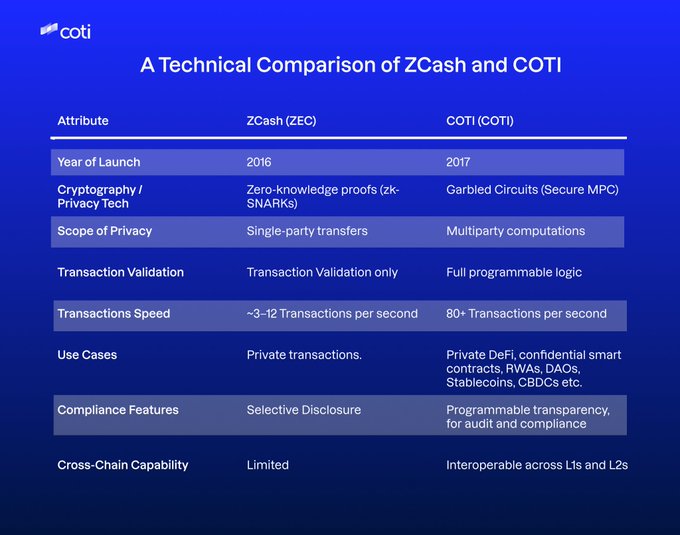 coti

A Technical Comparison of ZCash and COTI

| Attribute | ZCash (ZEC) | COTI (COTI) |
|---|---|---|
| Year of Launch | 2016 | 2017 |
| Cryptography / Privacy Tech | Zero-knowledge proofs (zk-SNARKs) | Garbled Circuits (Secure MPC) |
| Scope of Privacy | Single-party transfers | Multiparty computations |
| Transaction Validation | Transaction Validation only | Full programmable logic |
| Transactions Speed | ~3–12 Transactions per second | 80+ Transactions per second |
| Use Cases | Private transactions. | Private DeFi, confidential smart contracts, RWAs, DAOs, Stablecoins, CBDCs etc. |
| Compliance Features | Selective Disclosure | Programmable transparency, for audit and compliance |
| Cross-Chain Capability | Limited | Interoperable across L1s and L2s |